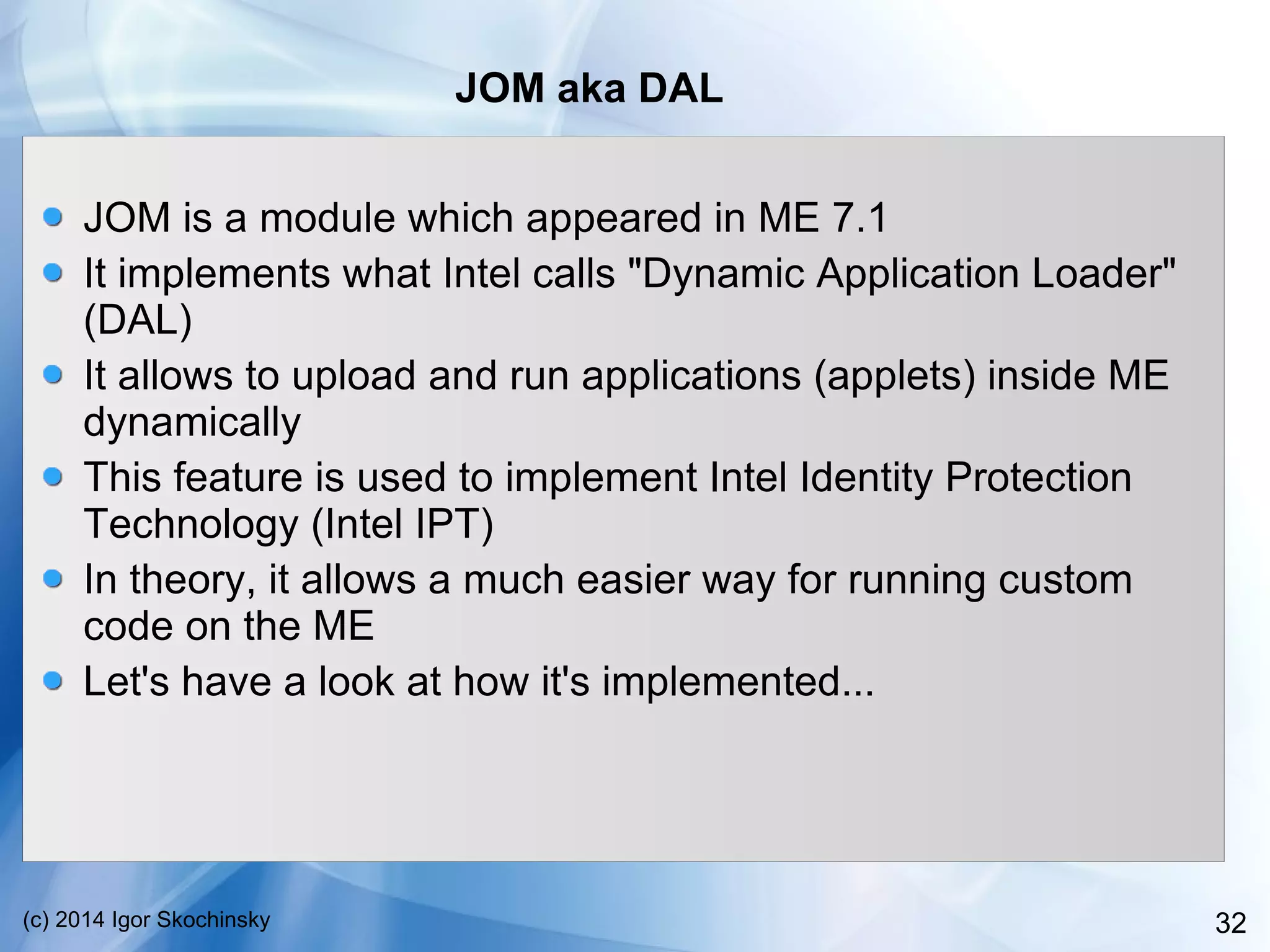 JOM aka DAL

- JOM is a module which appeared in ME 7.1
- It implements what Intel calls "Dynamic Application Loader" (DAL)
- It allows to upload and run applications (applets) inside ME dynamically
- This feature is used to implement Intel Identity Protection Technology (Intel IPT)
- In theory, it allows a much easier way for running custom code on the ME
- Let's have a look at how it's implemented...

(c) 2014 Igor Skochinsky

32